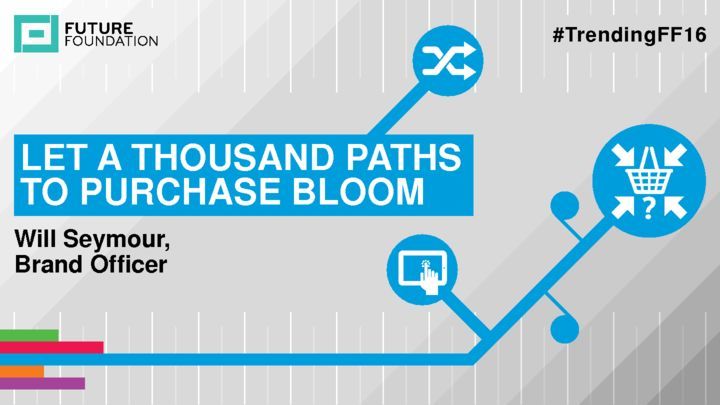 FUTURE FOUNDATION

#TrendingFF16

LET A THOUSAND PATHS TO PURCHASE BLOOM

Will Seymour, Brand Officer

?